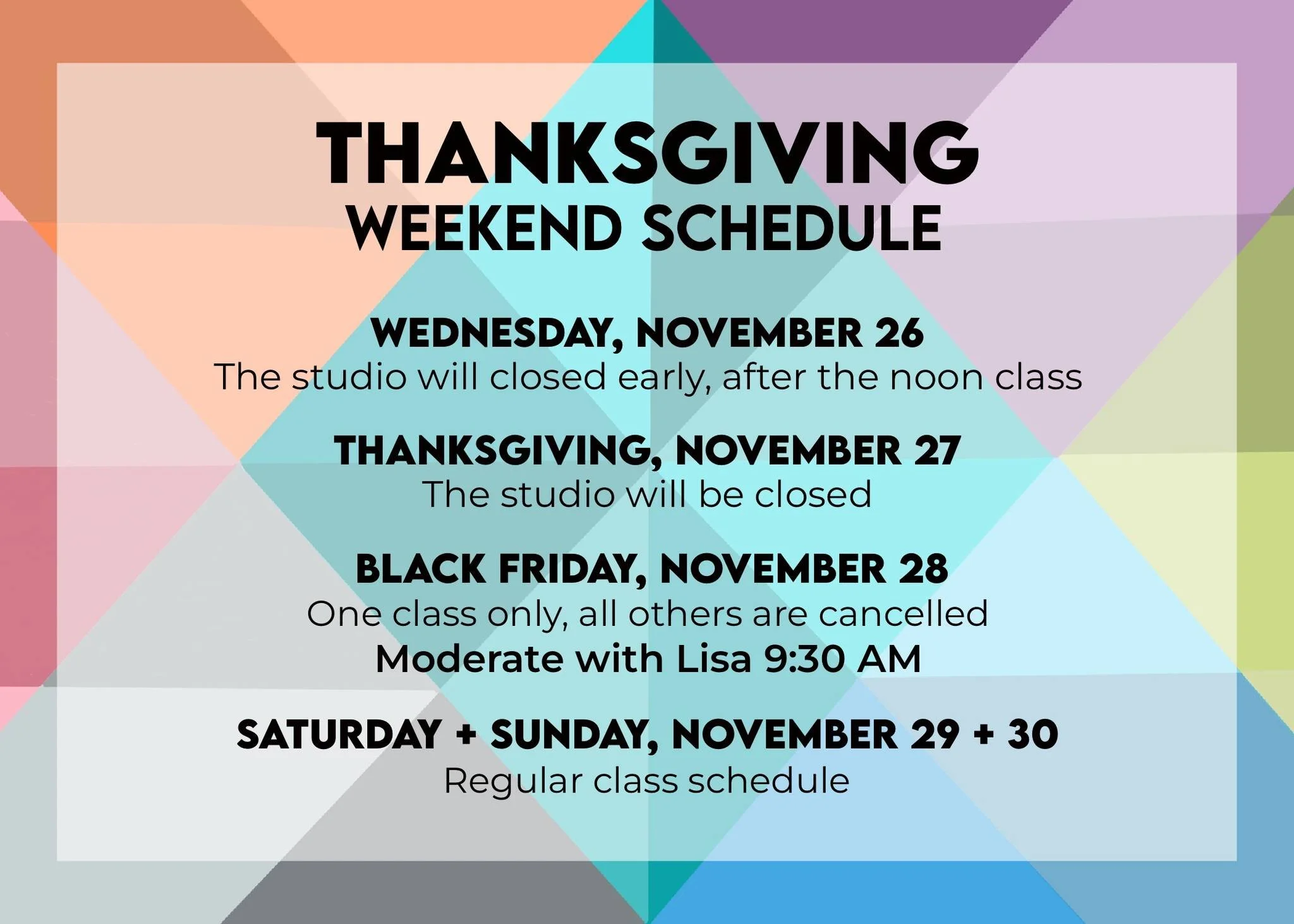 THANKSGIVING
WEEKEND SCHEDULE

WEDNESDAY, NOVEMBER 26
The studio will closed early, after the noon class

THANKSGIVING, NOVEMBER 27
The studio will be closed

BLACK FRIDAY, NOVEMBER 28
One class only, all others are cancelled
Moderate with Lisa 9:30 AM

SATURDAY + SUNDAY, NOVEMBER 29 + 30
Regular class schedule